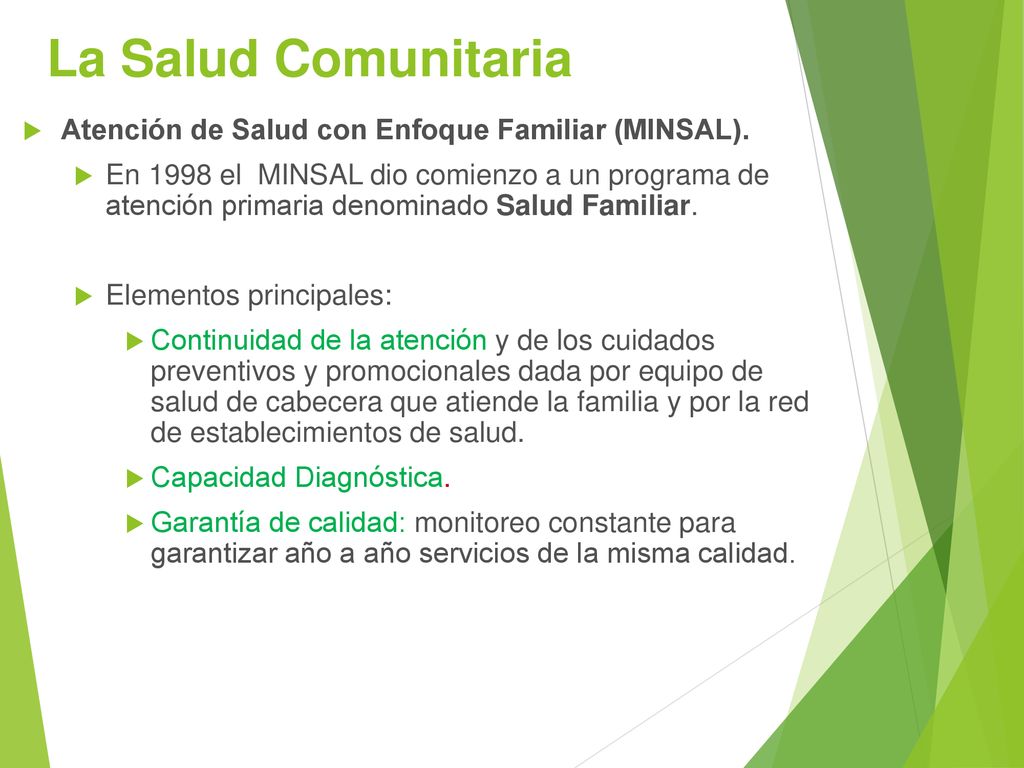 La Salud Comunitaria

Atención de Salud con Enfoque Familiar (MINSAL).

En 1998 el MINSAL dio comienzo a un programa de atención primaria denominado Salud Familiar.

Elementos principales:

Continuidad de la atención y de los cuidados preventivos y promocionales dada por equipo de salud de cabecera que atiende la familia y por la red de establecimientos de salud.

Capacidad Diagnóstica.

Garantía de calidad: monitoreo constante para garantizar año a año servicios de la misma calidad.